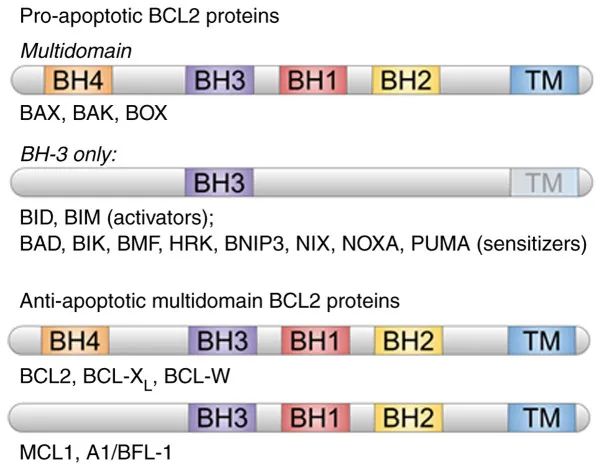 Pro-apoptotic BCL2 proteins

Multidomain

BH4 BH3 BH1 BH2 TM

BAX, BAK, BOX

BH-3 only:

BH3 TM

BID, BIM (activators);
BAD, BIK, BMF, HRK, BNIP3, NIX, NOXA, PUMA (sensitizers)

Anti-apoptotic multidomain BCL2 proteins

BH4 BH3 BH1 BH2 TM

BCL2, BCL-$X_L$, BCL-W

BH3 BH1 BH2 TM

MCL1, A1/BFL-1